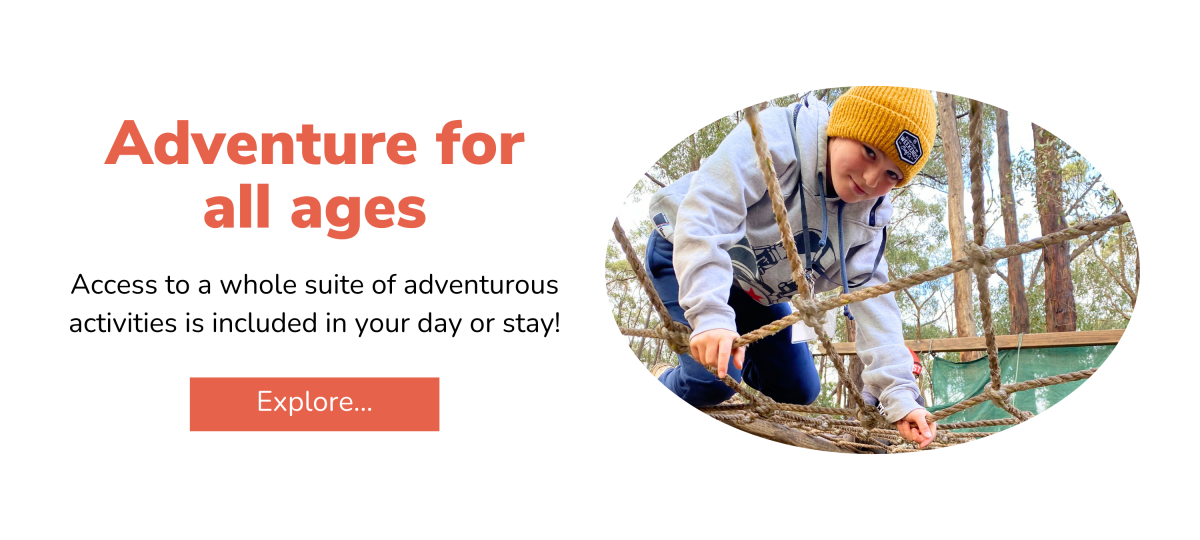 Adventure for all ages

Access to a whole suite of adventurous activities is included in your day or stay!

Explore...